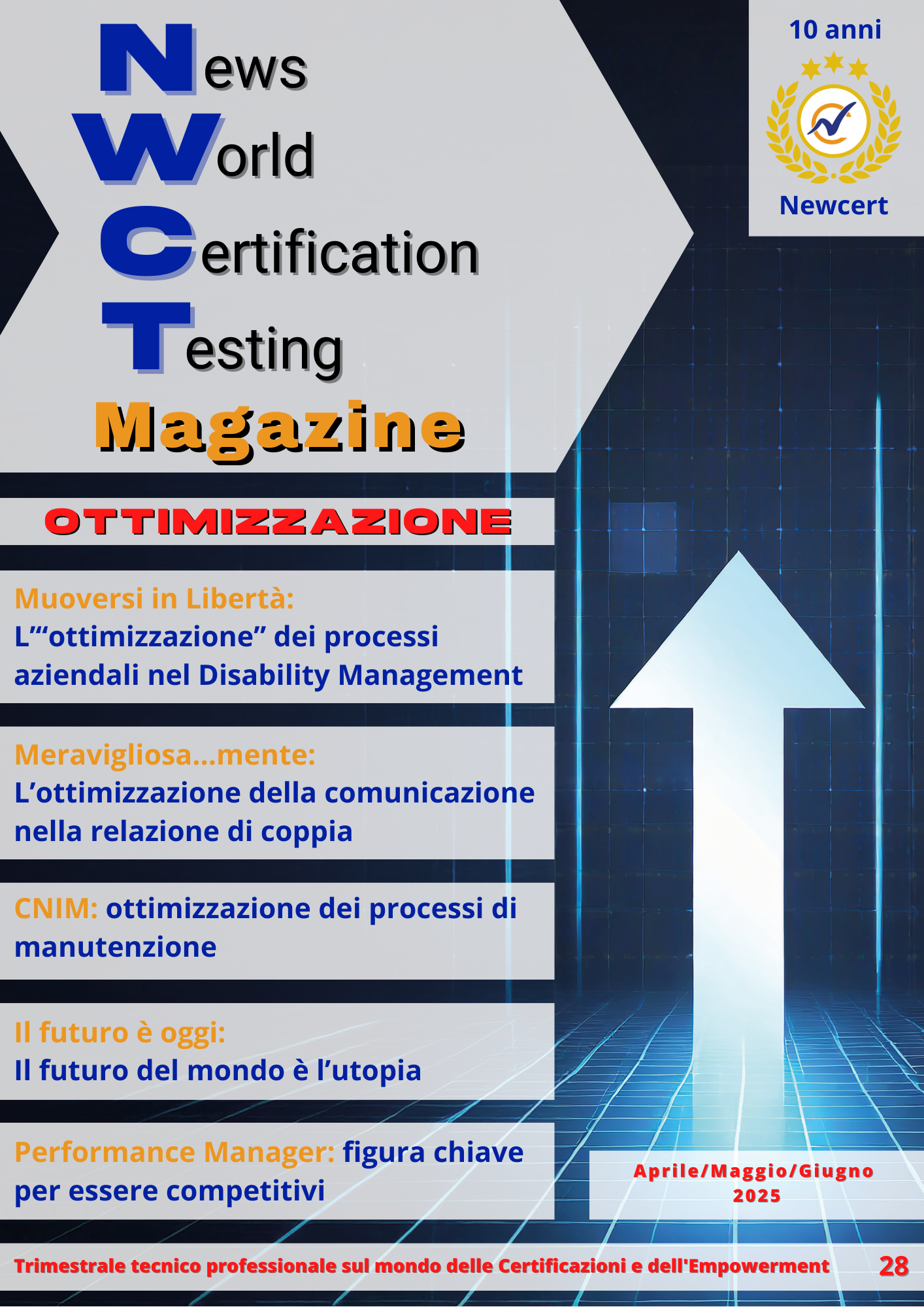 News
World
Certification
Testing
Magazine

10 anni

Newcert

OTTIMIZZAZIONE

Muoversi in Libertà:
L'"ottimizzazione" dei processi aziendali nel Disability Management

Meravigliosa...mente:
L'ottimizzazione della comunicazione nella relazione di coppia

CNIM: ottimizzazione dei processi di manutenzione

Il futuro è oggi:
Il futuro del mondo è l'utopia

Performance Manager: figura chiave per essere competitivi

Aprile/Maggio/Giugno
2025

Trimestrale tecnico professionale sul mondo delle Certificazioni e dell'Empowerment 28